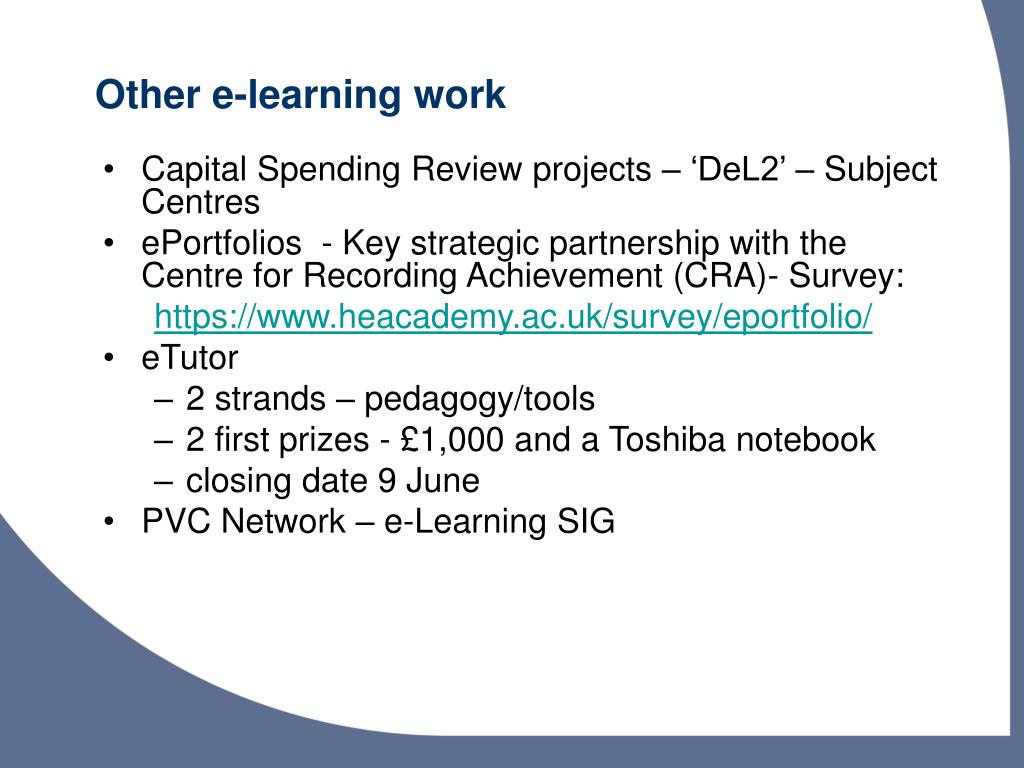 Other e-learning work

• Capital Spending Review projects – ‘DeL2’ – Subject Centres
• ePortfolios - Key strategic partnership with the Centre for Recording Achievement (CRA)- Survey:
https://www.heacademy.ac.uk/survey/eportfolio/
• eTutor
– 2 strands – pedagogy/tools
– 2 first prizes - £1,000 and a Toshiba notebook
– closing date 9 June
• PVC Network – e-Learning SIG